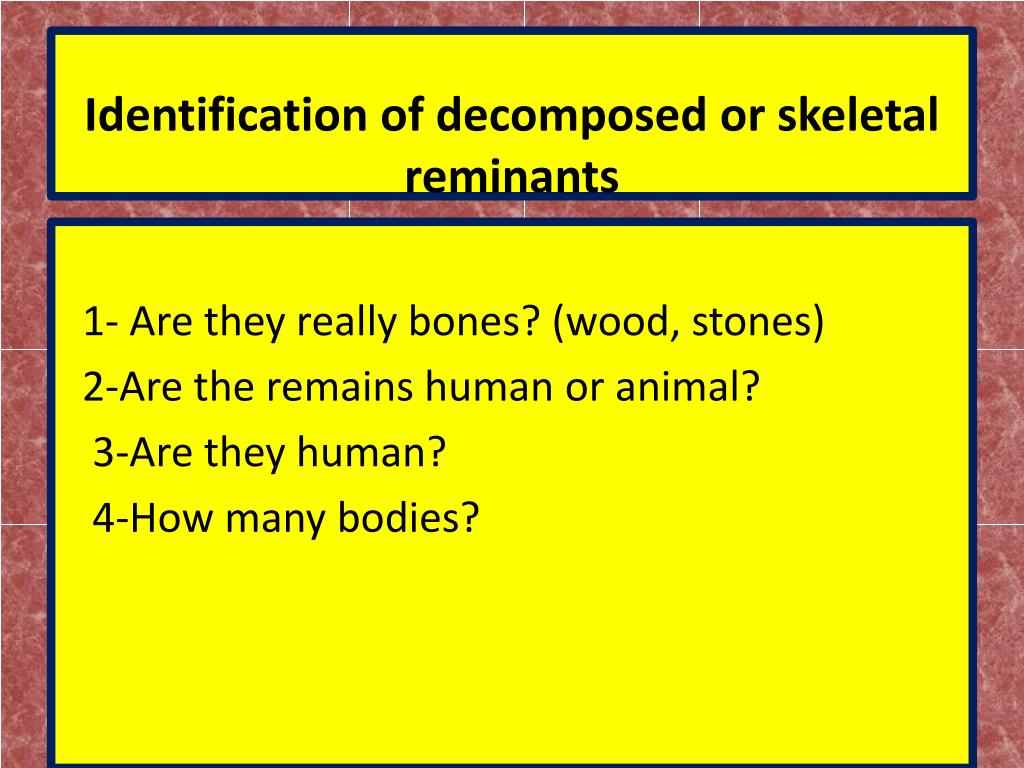 Identification of decomposed or skeletal reminants

1- Are they really bones? (wood, stones)

2-Are the remains human or animal?

3-Are they human?

4-How many bodies?